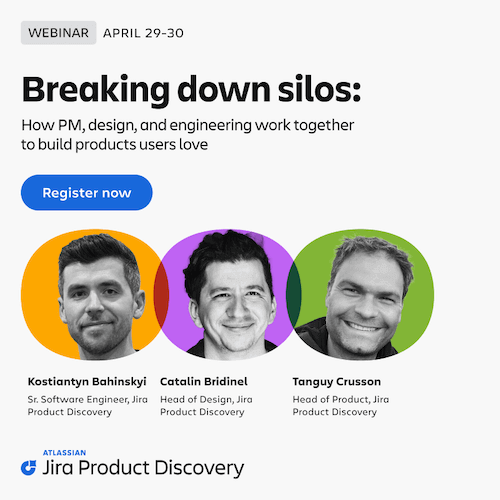 WEBINAR APRIL 29-30

Breaking down silos:

How PM, design, and engineering work together to build products users love

Register now

Kostiantyn Bahinskyi
Sr. Software Engineer, Jira Product Discovery

Catalin Bridinel
Head of Design, Jira Product Discovery

Tanguy Crusson
Head of Product, Jira Product Discovery

ATLASSIAN
Jira Product Discovery